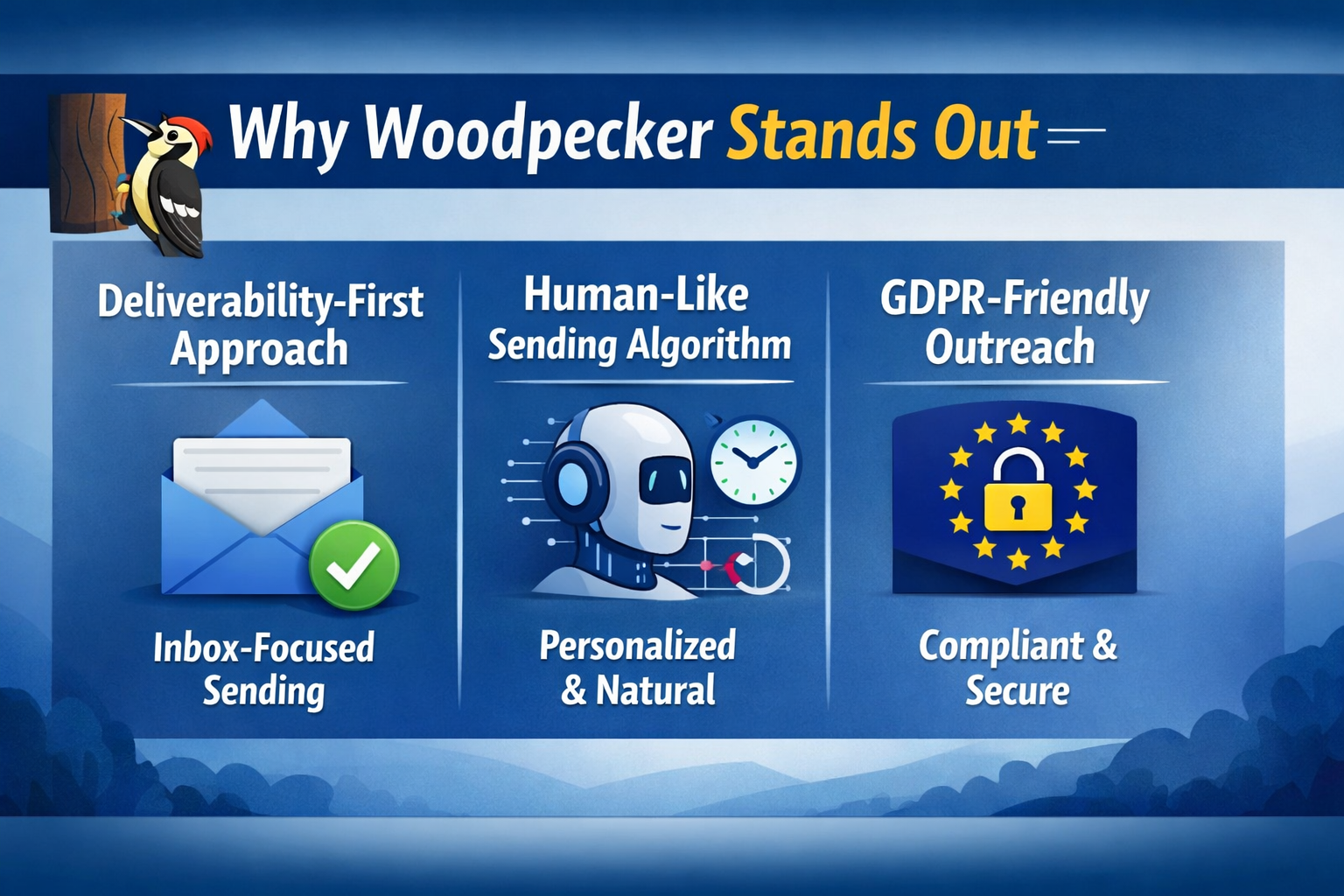 Why Woodpecker Stands Out

Deliverability-First Approach

Inbox-Focused Sending

Human-Like Sending Algorithm

Personalized & Natural

GDPR-Friendly Outreach

Compliant & Secure